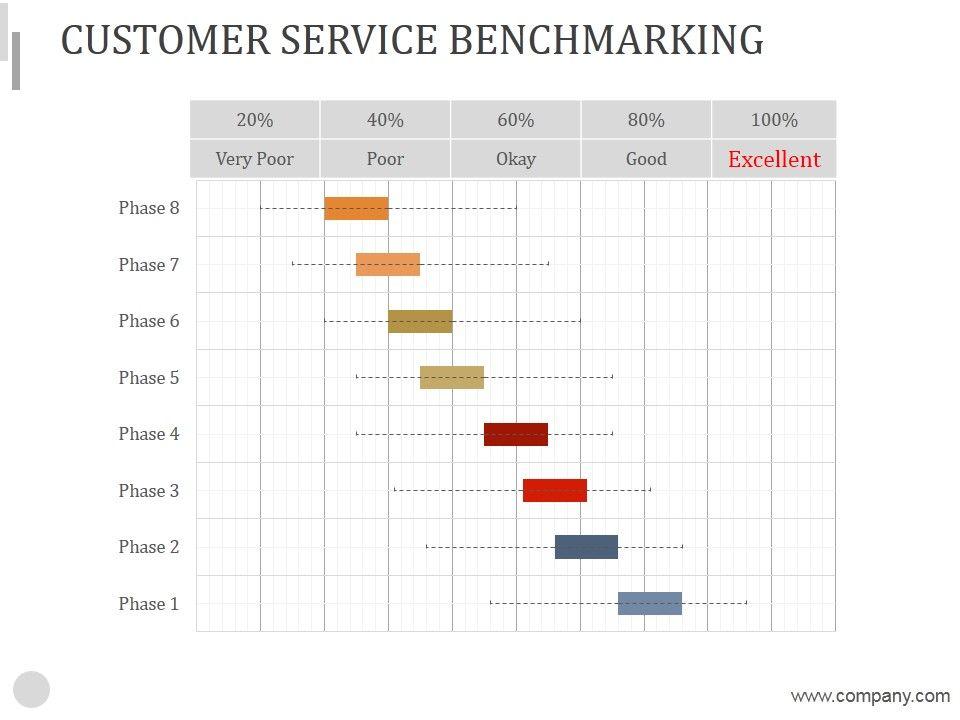 CUSTOMER SERVICE BENCHMARKING

| 20% | 40% | 60% | 80% | 100% |
|---|---|---|---|---|
| Very Poor | Poor | Okay | Good | Excellent |

Phase 8
Phase 7
Phase 6
Phase 5
Phase 4
Phase 3
Phase 2
Phase 1

www.company.com